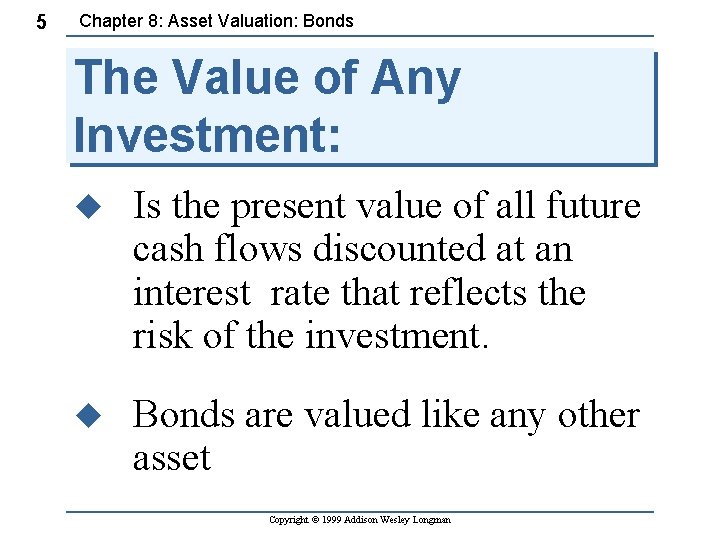 5 Chapter 8: Asset Valuation: Bonds

The Value of Any Investment:

◆ Is the present value of all future cash flows discounted at an interest rate that reflects the risk of the investment.

◆ Bonds are valued like any other asset

Copyright © 1999 Addison Wesley Longman